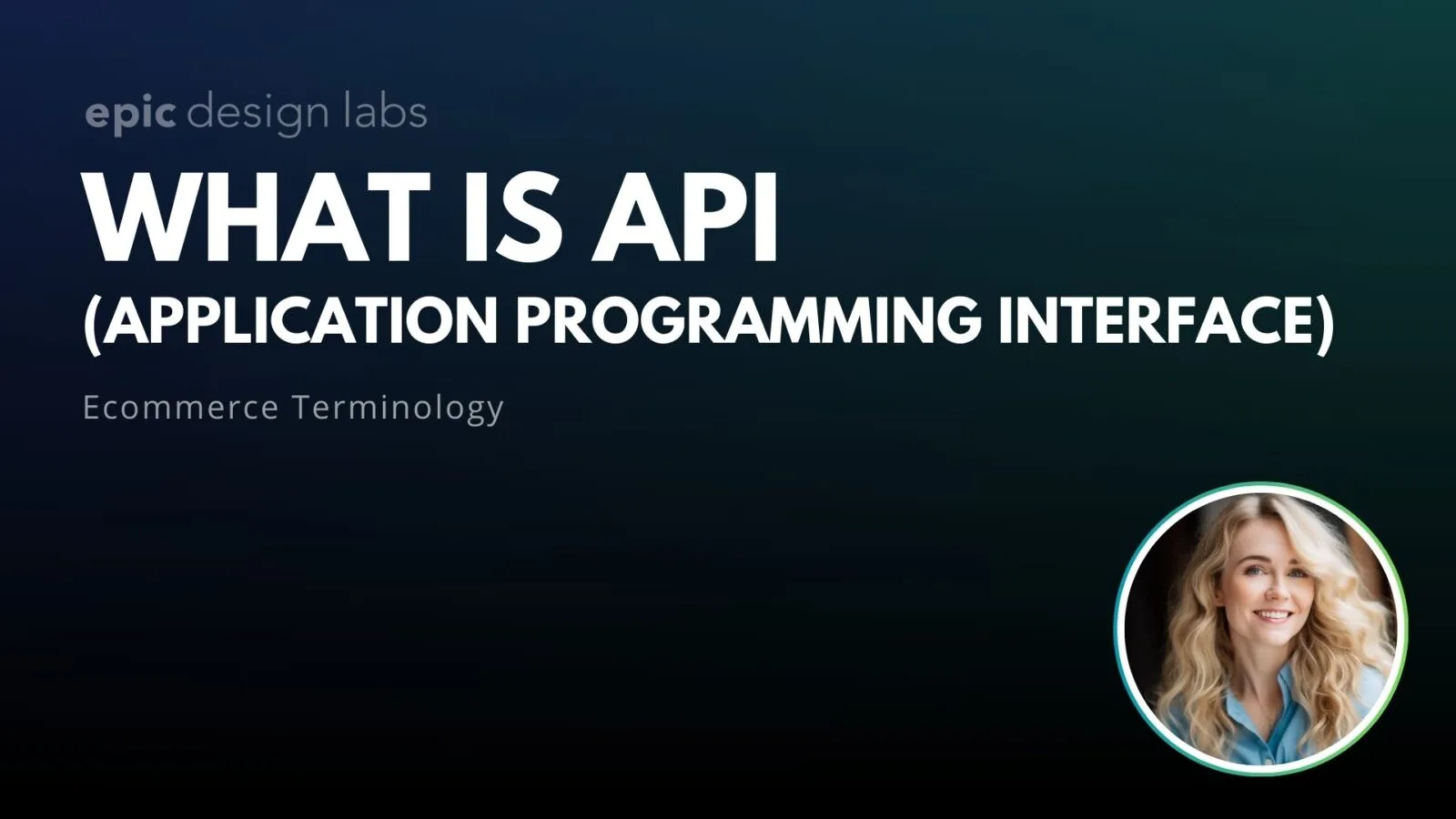 epic design labs

WHAT IS API
(APPLICATION PROGRAMMING INTERFACE)

Ecommerce Terminology